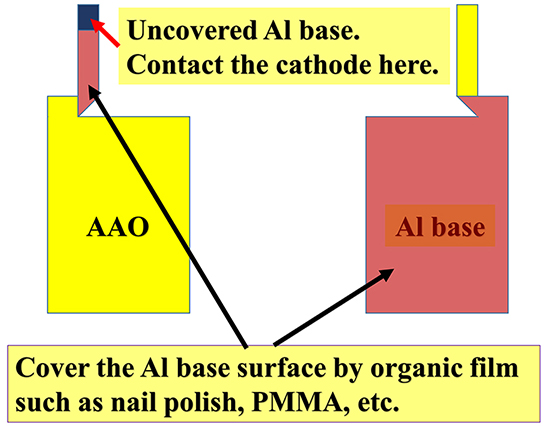 Uncovered Al base. Contact the cathode here.

AAO

Al base

Cover the Al base surface by organic film such as nail polish, PMMA, etc.